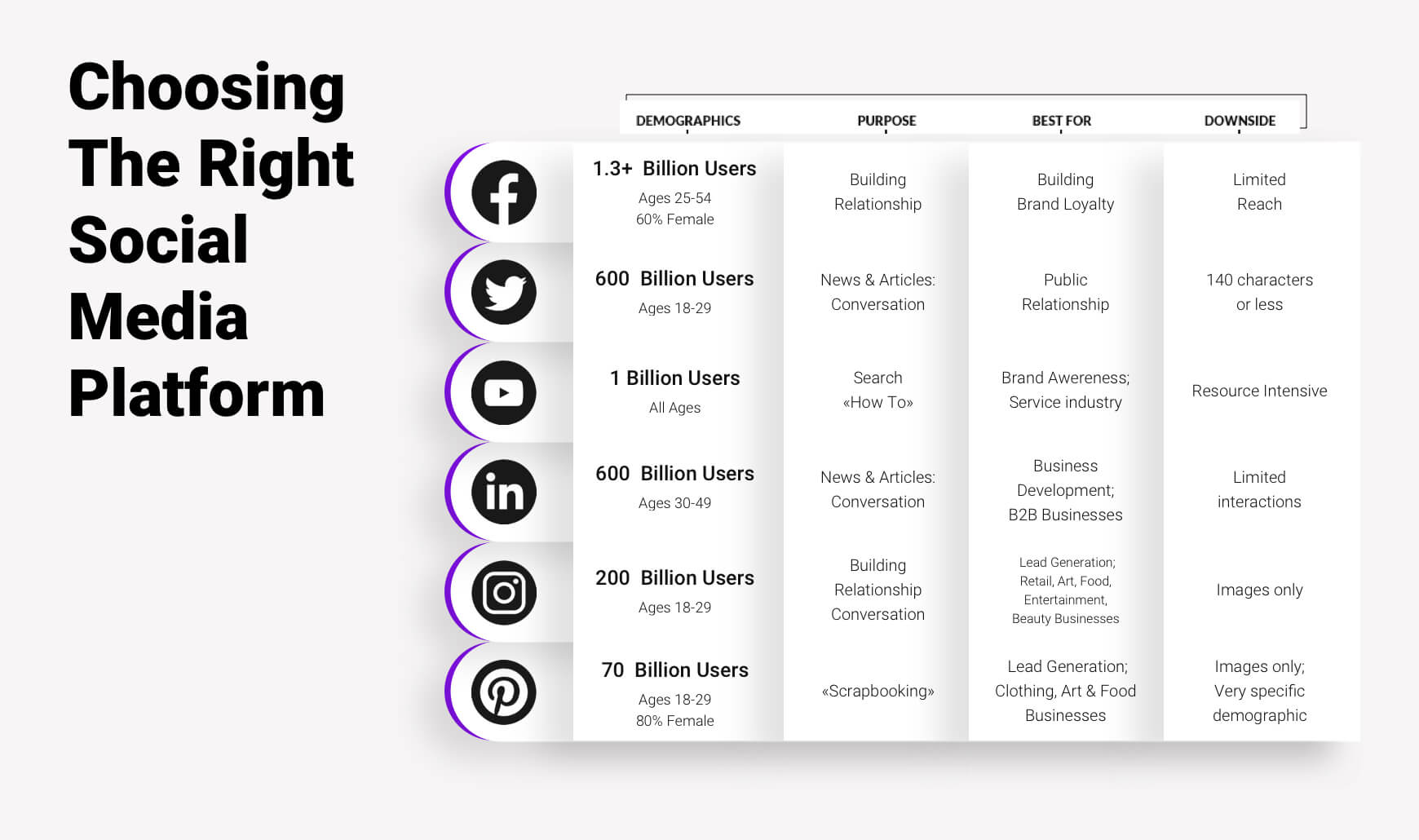 Choosing The Right Social Media Platform

| DEMOGRAPHICS | PURPOSE | BEST FOR | DOWNSIDE |
|---|---|---|---|
| 1.3+ Billion Users Ages 25-54 60% Female | Building Relationship | Building Brand Loyalty | Limited Reach |
| 600 Billion Users Ages 18-29 | News & Articles: Conversation | Public Relationship | 140 characters or less |
| 1 Billion Users All Ages | Search «How To» | Brand Awereness; Service industry | Resource Intensive |
| 600 Billion Users Ages 30-49 | News & Articles: Conversation | Business Development; B2B Businesses | Limited interactions |
| 200 Billion Users Ages 18-29 | Building Relationship Conversation | Lead Generation; Retail, Art, Food, Entertainment, Beauty Businesses | Images only |
| 70 Billion Users Ages 18-29 80% Female | «Scrapbooking» | Lead Generation; Clothing, Art & Food Businesses | Images only; Very specific demographic |